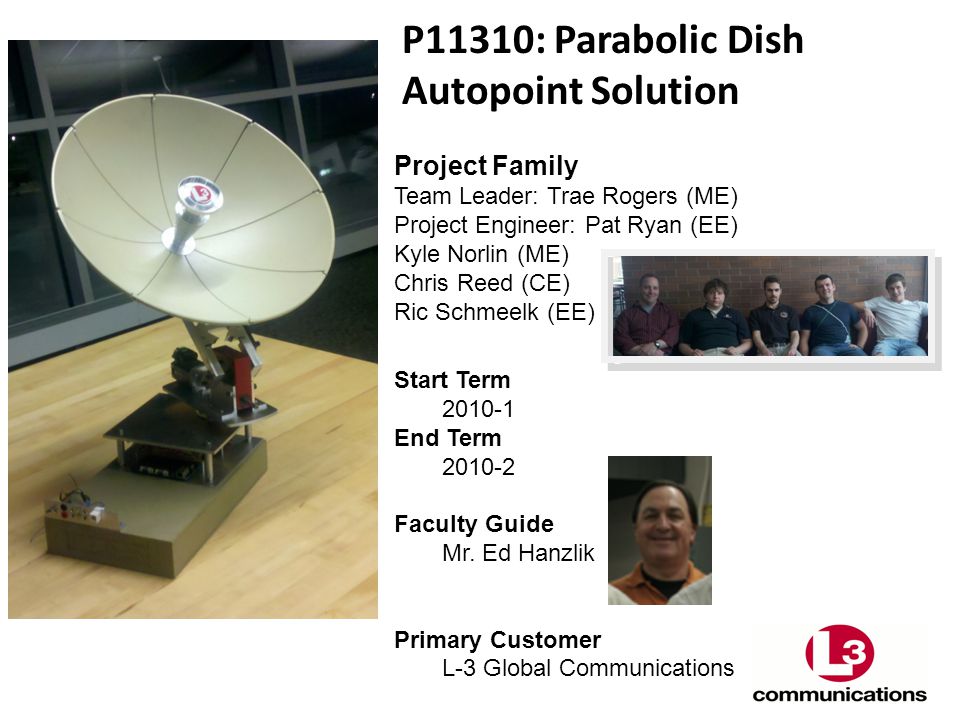 P11310: Parabolic Dish Autopoint Solution

Project Family
Team Leader: Trae Rogers (ME)
Project Engineer: Pat Ryan (EE)
Kyle Norlin (ME)
Chris Reed (CE)
Ric Schmeelk (EE)

Start Term
2010-1
End Term
2010-2

Faculty Guide
Mr. Ed Hanzlik

Primary Customer
L-3 Global Communications

L3
communications